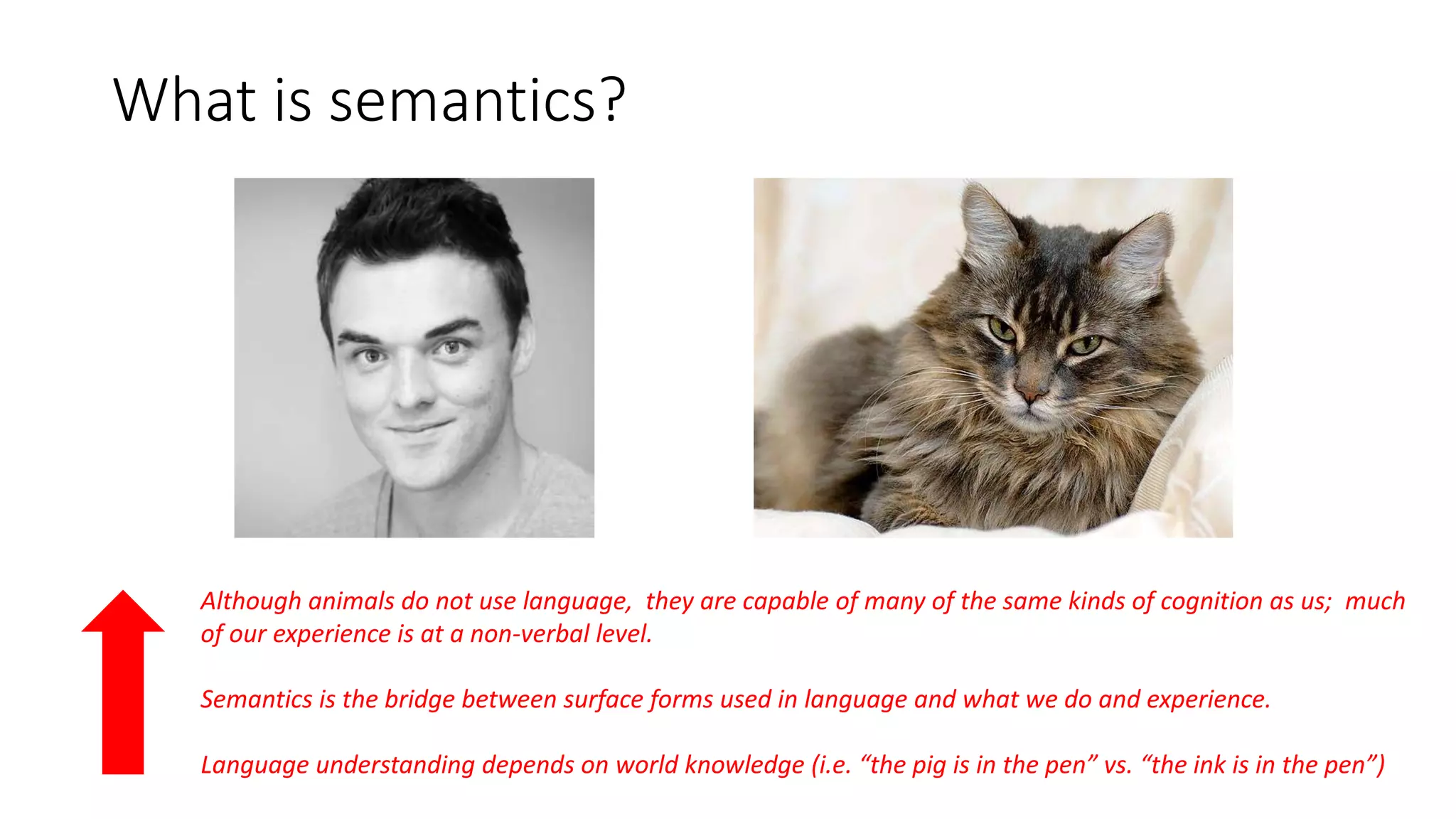 What is semantics?

Although animals do not use language,  they are capable of many of the same kinds of cognition as us;  much of our experience is at a non-verbal level.

Semantics is the bridge between surface forms used in language and what we do and experience.

Language understanding depends on world knowledge (i.e. “the pig is in the pen” vs. “the ink is in the pen”)